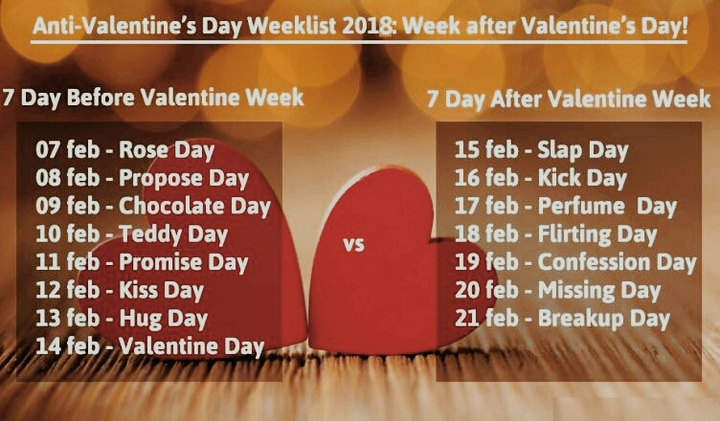 Anti-Valentine's Day Weeklist 2018: Week after Valentine's Day!

7 Day Before Valentine Week

07 feb - Rose Day
08 feb - Propose Day
09 feb - Chocolate Day
10 feb - Teddy Day
11 feb - Promise Day
12 feb - Kiss Day
13 feb - Hug Day
14 feb - Valentine Day

vs

7 Day After Valentine Week

15 feb - Slap Day
16 feb - Kick Day
17 feb - Perfume Day
18 feb - Flirting Day
19 feb - Confession Day
20 feb - Missing Day
21 feb - Breakup Day